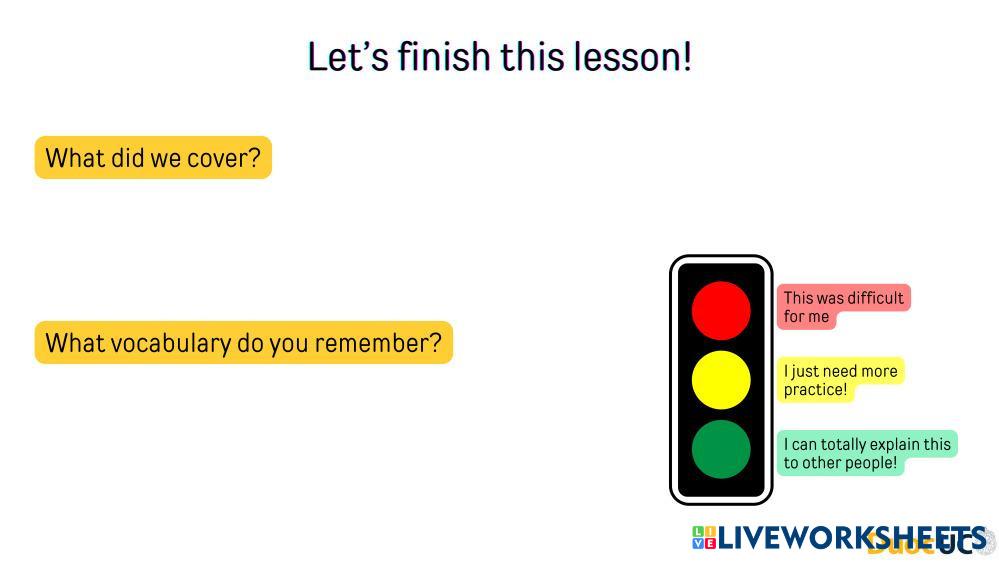 Let's finish this lesson!

What did we cover?

What vocabulary do you remember?

This was difficult for me

I just need more practice!

I can totally explain this to other people!

LIVEWORKSHEETS